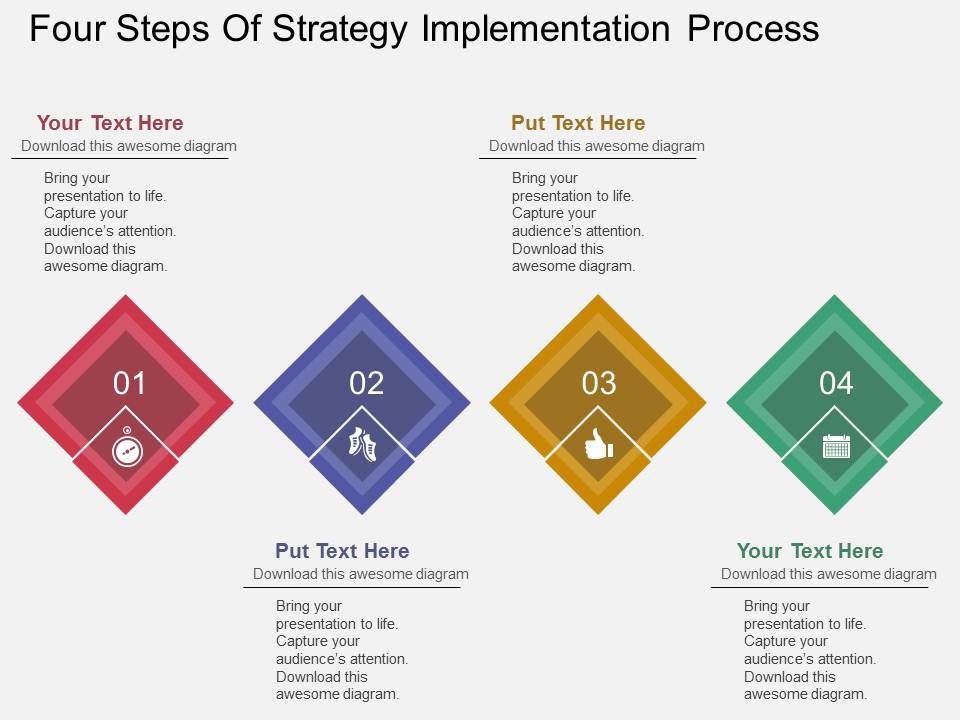 Four Steps Of Strategy Implementation Process

Your Text Here
Download this awesome diagram

Bring your presentation to life. Capture your audience's attention. Download this awesome diagram.

Put Text Here
Download this awesome diagram

Bring your presentation to life. Capture your audience's attention. Download this awesome diagram.

01

02

03

04

Put Text Here
Download this awesome diagram

Bring your presentation to life. Capture your audience's attention. Download this awesome diagram.

Your Text Here
Download this awesome diagram

Bring your presentation to life. Capture your audience's attention. Download this awesome diagram.